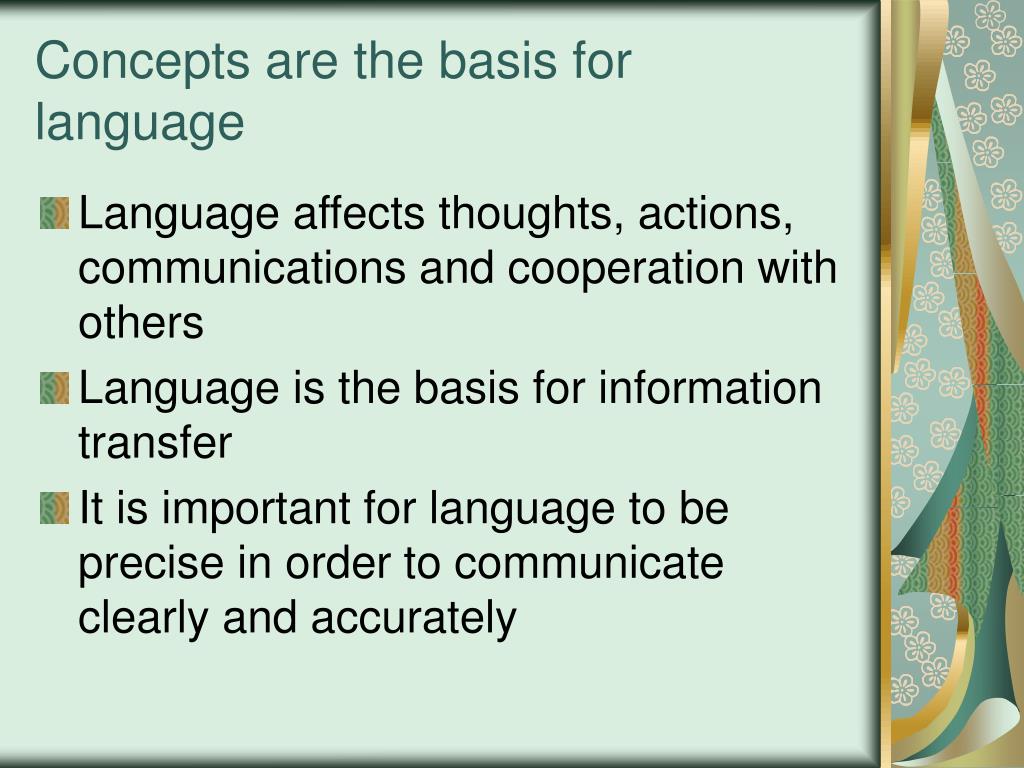 Concepts are the basis for language

Language affects thoughts, actions, communications and cooperation with others

Language is the basis for information transfer

It is important for language to be precise in order to communicate clearly and accurately